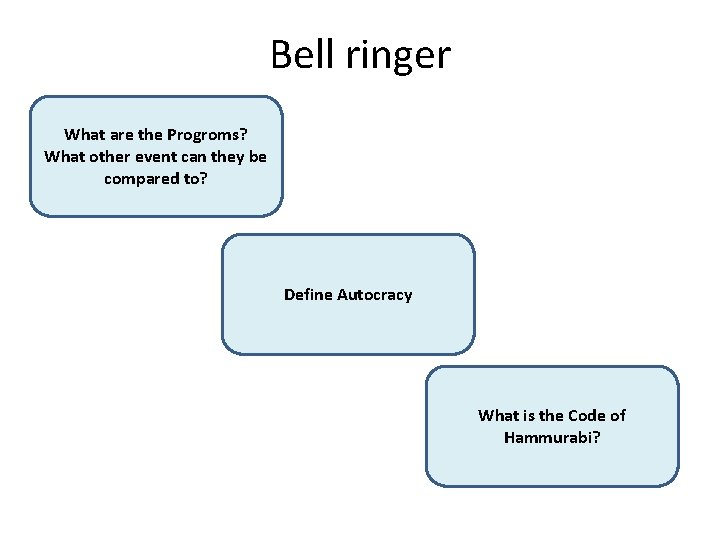 Bell ringer

What are the Progroms? What other event can they be compared to?

Define Autocracy

What is the Code of Hammurabi?